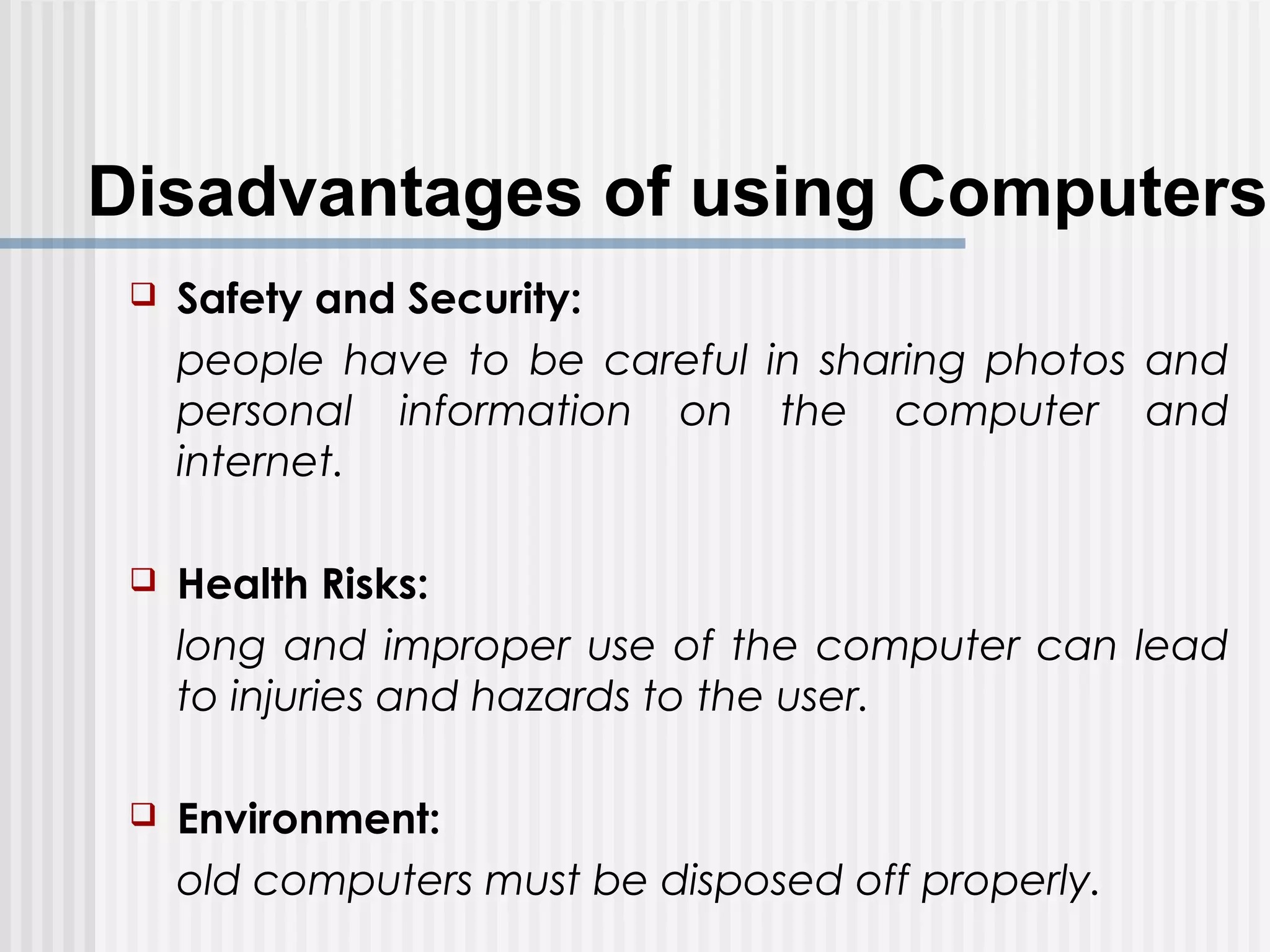 Disadvantages of using Computers

❑ Safety and Security:

people have to be careful in sharing photos and personal information on the computer and internet.

❑ Health Risks:

long and improper use of the computer can lead to injuries and hazards to the user.

❑ Environment:

old computers must be disposed off properly.